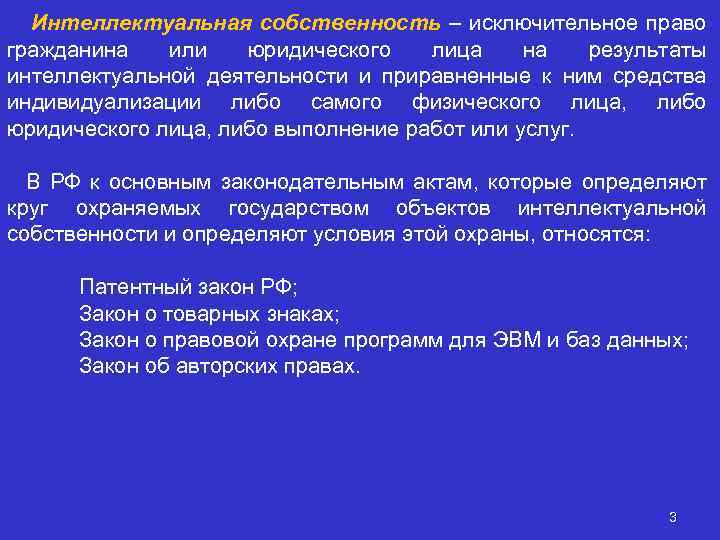 Интеллектуальная собственность – исключительное право гражданина или юридического лица на результаты интеллектуальной деятельности и приравненные к ним средства индивидуализации либо самого физического лица, либо юридического лица, либо выполнение работ или услуг.

В РФ к основным законодательным актам, которые определяют круг охраняемых государством объектов интеллектуальной собственности и определяют условия этой охраны, относятся:

Патентный закон РФ;
Закон о товарных знаках;
Закон о правовой охране программ для ЭВМ и баз данных;
Закон об авторских правах.

3